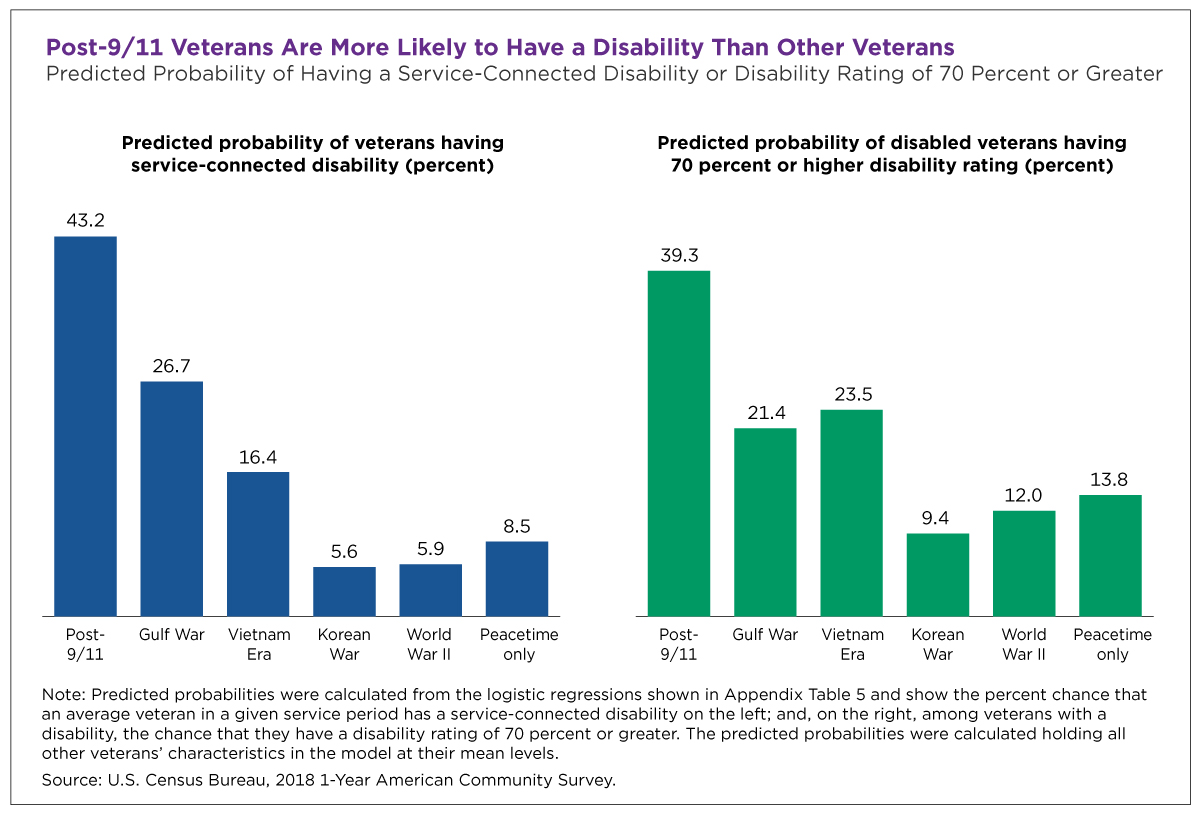 Post-9/11 Veterans Are More Likely to Have a Disability Than Other Veterans
Predicted Probability of Having a Service-Connected Disability or Disability Rating of 70 Percent or Greater

Predicted probability of veterans having service-connected disability (percent)

43.2
26.7
16.4
5.6
5.9
8.5

Post-9/11
Gulf War
Vietnam Era
Korean War
World War II
Peacetime only

Predicted probability of disabled veterans having 70 percent or higher disability rating (percent)

39.3
21.4
23.5
9.4
12.0
13.8

Post-9/11
Gulf War
Vietnam Era
Korean War
World War II
Peacetime only

Note: Predicted probabilities were calculated from the logistic regressions shown in Appendix Table 5 and show the percent chance that an average veteran in a given service period has a service-connected disability on the left; and, on the right, among veterans with a disability, the chance that they have a disability rating of 70 percent or greater. The predicted probabilities were calculated holding all other veterans' characteristics in the model at their mean levels.
Source: U.S. Census Bureau, 2018 1-Year American Community Survey.